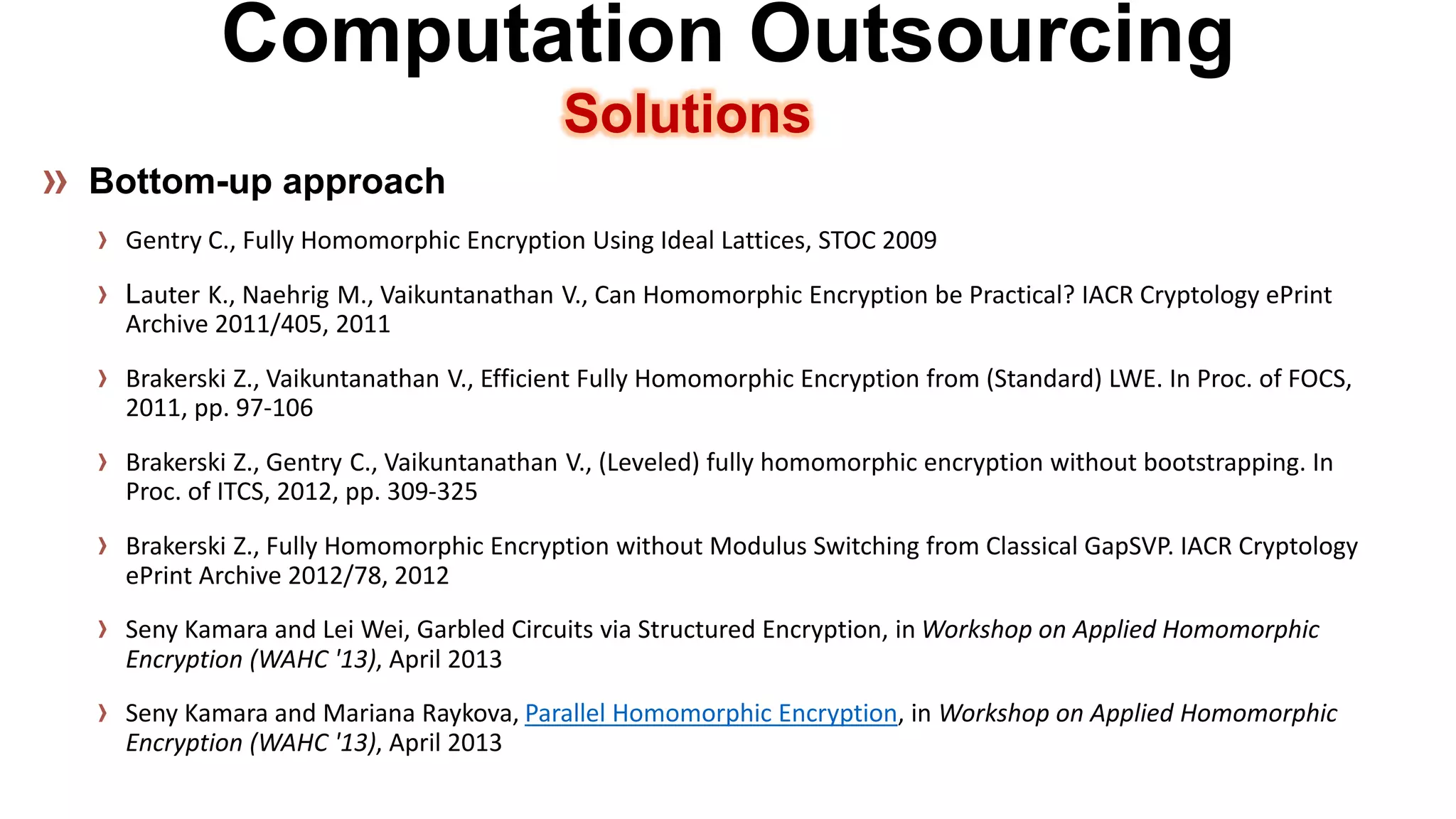 Computation Outsourcing

Solutions

» Bottom-up approach

› Gentry C., Fully Homomorphic Encryption Using Ideal Lattices, STOC 2009

› Lauter K., Naehrig M., Vaikuntanathan V., Can Homomorphic Encryption be Practical? IACR Cryptology ePrint Archive 2011/405, 2011

› Brakerski Z., Vaikuntanathan V., Efficient Fully Homomorphic Encryption from (Standard) LWE. In Proc. of FOCS, 2011, pp. 97-106

› Brakerski Z., Gentry C., Vaikuntanathan V., (Leveled) fully homomorphic encryption without bootstrapping. In Proc. of ITCS, 2012, pp. 309-325

› Brakerski Z., Fully Homomorphic Encryption without Modulus Switching from Classical GapSVP. IACR Cryptology ePrint Archive 2012/78, 2012

› Seny Kamara and Lei Wei, Garbled Circuits via Structured Encryption, in Workshop on Applied Homomorphic Encryption (WAHC '13), April 2013

› Seny Kamara and Mariana Raykova, Parallel Homomorphic Encryption, in Workshop on Applied Homomorphic Encryption (WAHC '13), April 2013